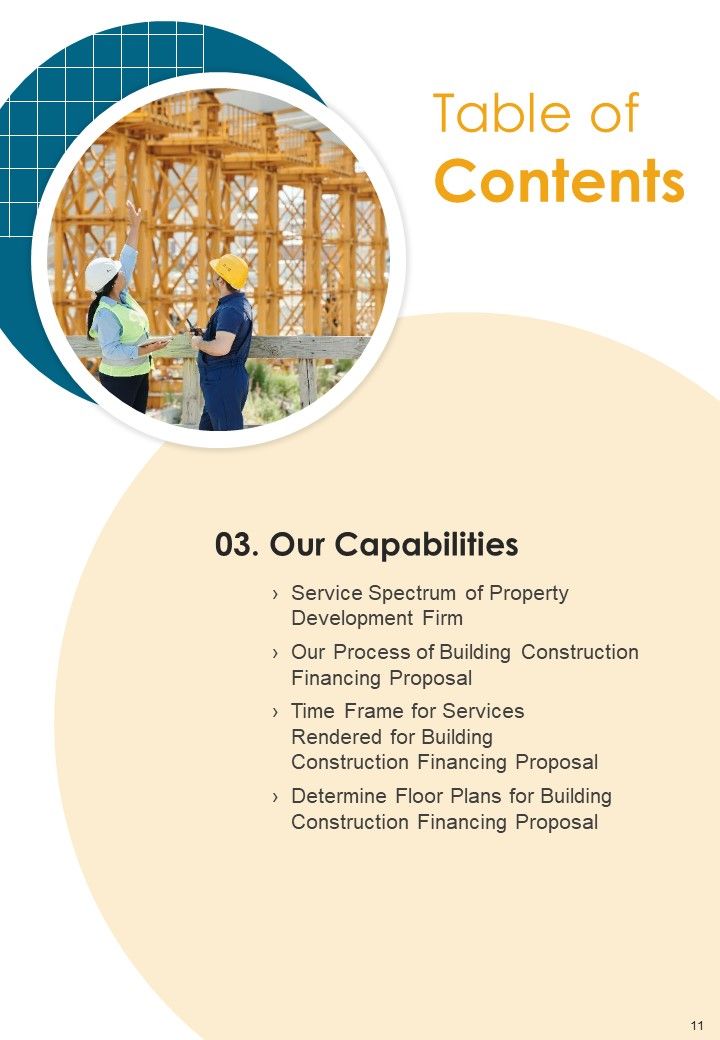 Table of
Contents

03. Our Capabilities

› Service Spectrum of Property Development Firm

› Our Process of Building Construction Financing Proposal

› Time Frame for Services Rendered for Building Construction Financing Proposal

› Determine Floor Plans for Building Construction Financing Proposal

11